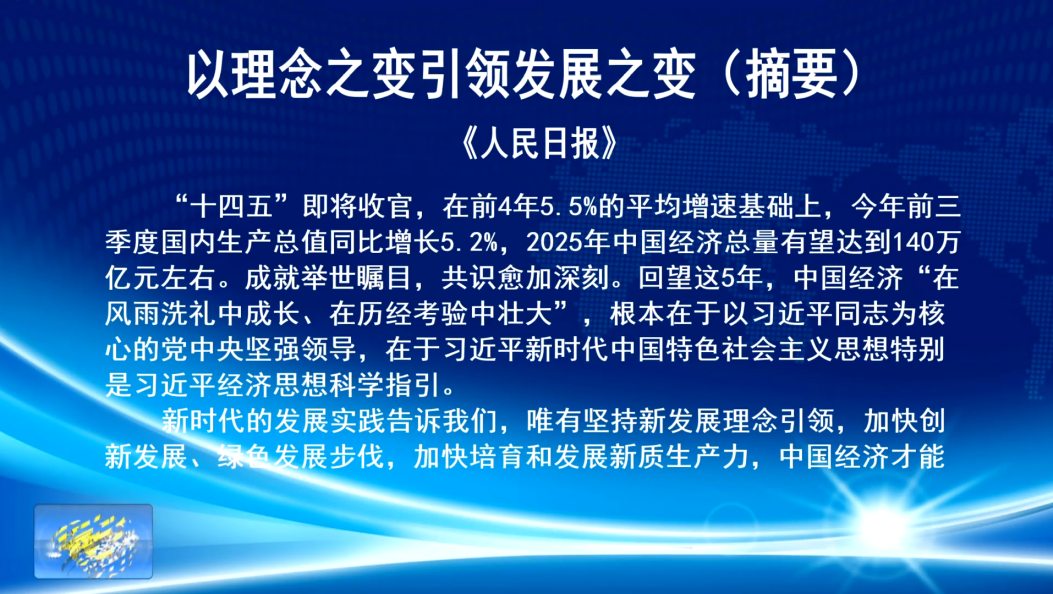 以理念之变引领发展之变（摘要）

《人民日报》

“十四五”即将收官，在前4年5.5%的平均增速基础上，今年前三季度国内生产总值同比增长5.2%，2025年中国经济总量有望达到140万亿元左右。成就举世瞩目，共识愈加深刻。回望这5年，中国经济“在风雨洗礼中成长、在历经考验中壮大”，根本在于以习近平同志为核心的党中央坚强领导，在于习近平新时代中国特色社会主义思想特别是习近平经济思想科学指引。

新时代的发展实践告诉我们，唯有坚持新发展理念引领，加快创新发展、绿色发展步伐，加快培育和发展新质生产力，中国经济才能